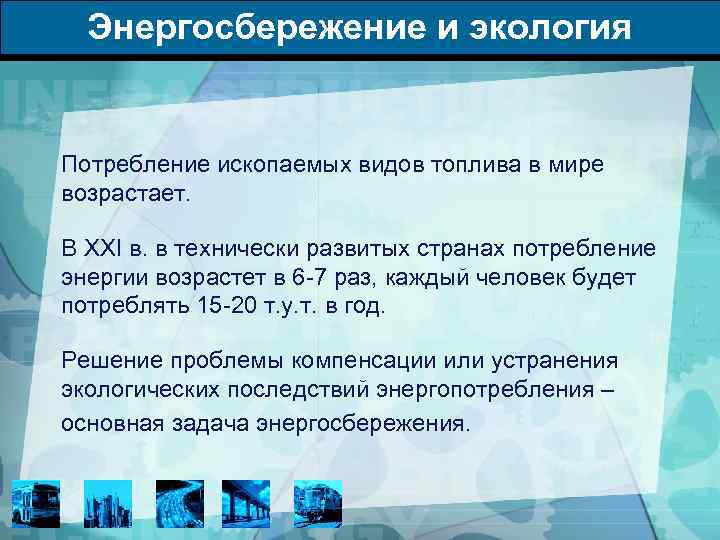 Энергосбережение и экология

Потребление ископаемых видов топлива в мире возрастает.

В XXI в. в технически развитых странах потребление энергии возрастет в 6-7 раз, каждый человек будет потреблять 15-20 т.у.т. в год.

Решение проблемы компенсации или устранения экологических последствий энергопотребления – основная задача энергосбережения.